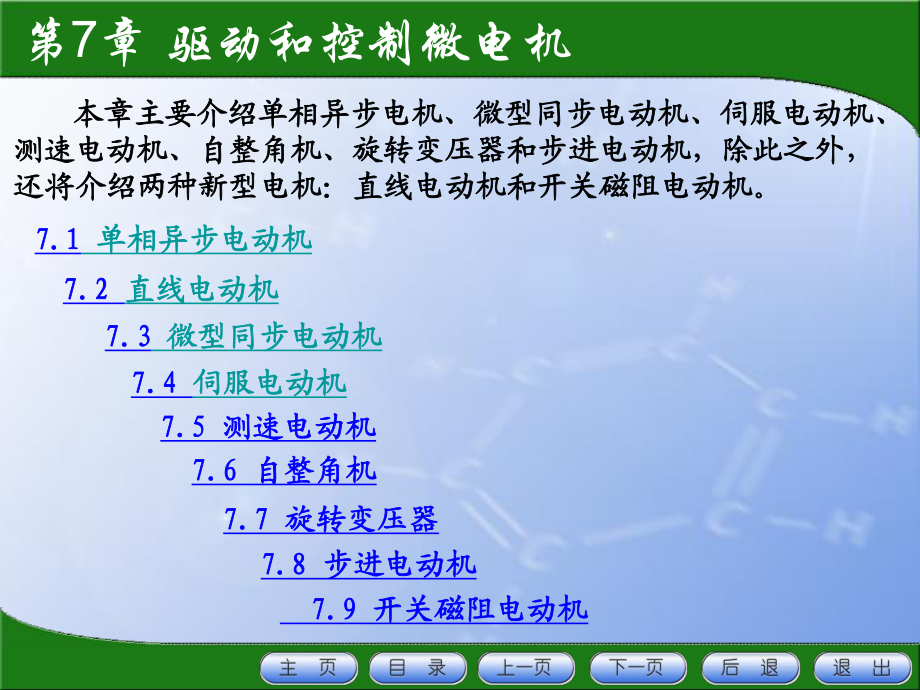 第7章 驱动和控制微电机

本章主要介绍单相异步电机、微型同步电动机、伺服电动机、测速电动机、自整角机、旋转变压器和步进电动机，除此之外，还将介绍两种新型电机：直线电动机和开关磁阻电动机。

7.1 单相异步电动机

7.2 直线电动机

7.3 微型同步电动机

7.4 伺服电动机

7.5 测速电动机

7.6 自整角机

7.7 旋转变压器

7.8 步进电动机

7.9 开关磁阻电动机

主 页
目 录
上一页
下一页
后 退
退 出